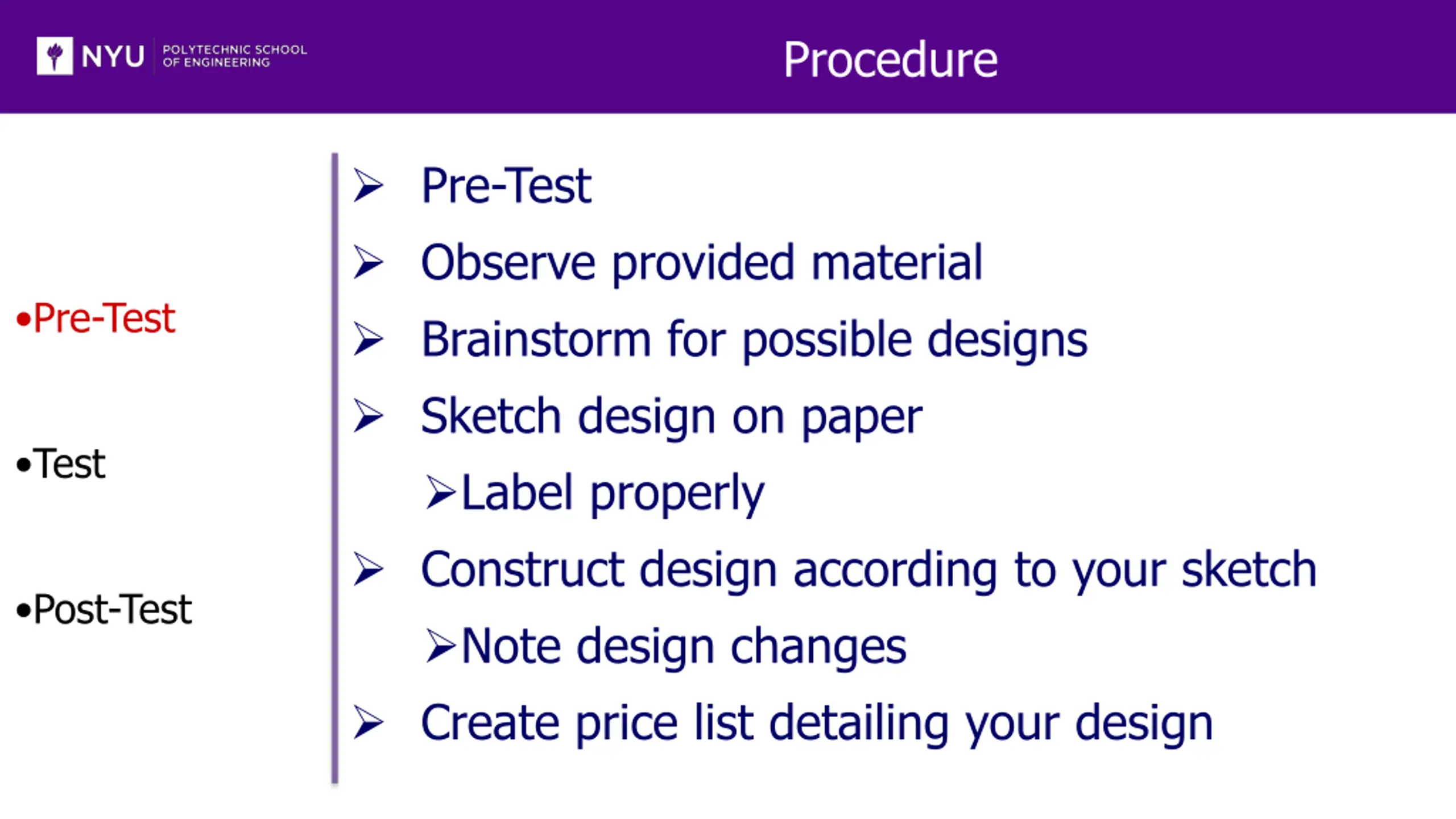 NYU POLYTECHNIC SCHOOL OF ENGINEERING

Procedure

•Pre-Test

•Test

•Post-Test

➢ Pre-Test
➢ Observe provided material
➢ Brainstorm for possible designs
➢ Sketch design on paper
➢Label properly
➢ Construct design according to your sketch
➢Note design changes
➢ Create price list detailing your design